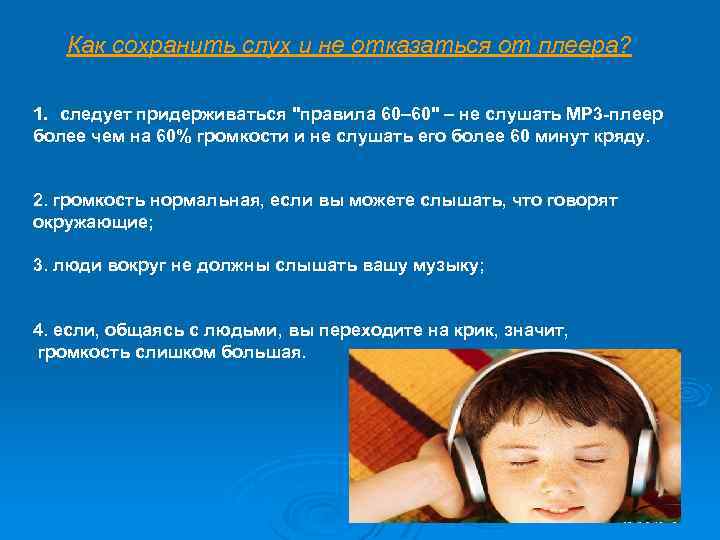 Как сохранить слух и не отказаться от плеера?

1. следует придерживаться "правила 60–60" – не слушать MP3-плеер более чем на 60% громкости и не слушать его более 60 минут кряду.

2. громкость нормальная, если вы можете слышать, что говорят окружающие;

3. люди вокруг не должны слышать вашу музыку;

4. если, общаясь с людьми, вы переходите на крик, значит, громкость слишком большая.